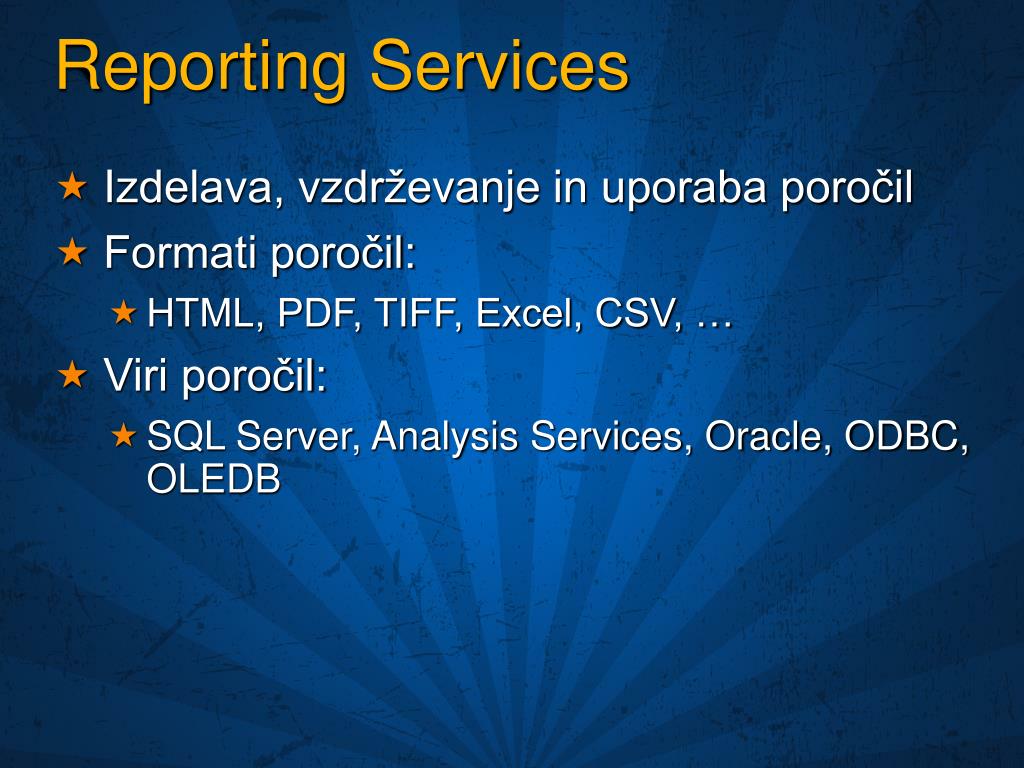 Reporting Services

★ Izdelava, vzdrževanje in uporaba poročil
★ Formati poročil:
★ HTML, PDF, TIFF, Excel, CSV, …
★ Viri poročil:
★ SQL Server, Analysis Services, Oracle, ODBC, OLEDB